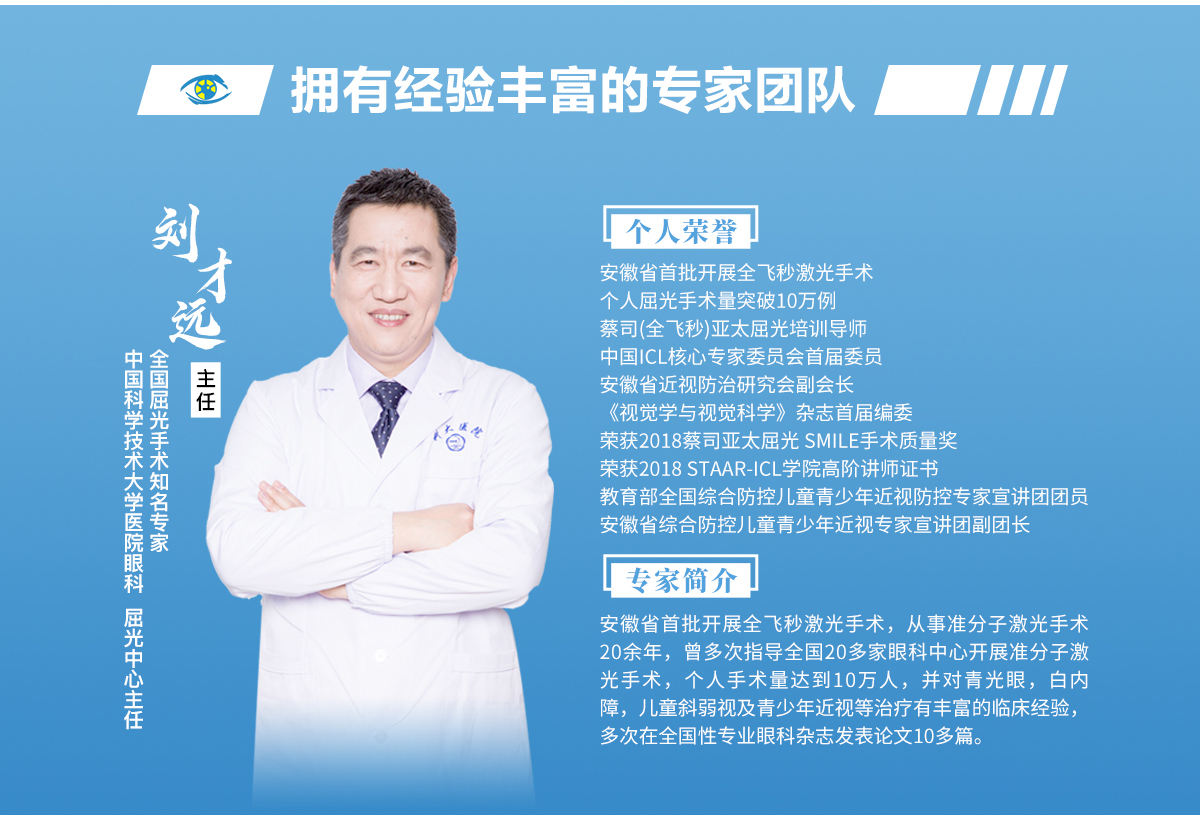 拥有经验丰富的专家团队

刘才远
主任
全国屈光手术知名专家
中国科学技术大学医院眼科　屈光中心主任

个人荣誉
安徽省首批开展全飞秒激光手术
个人屈光手术量突破10万例
蔡司(全飞秒)亚太屈光培训导师
中国ICL核心专家委员会首届委员
安徽省近视防治研究会副会长
《视觉学与视觉科学》杂志首届编委
荣获2018蔡司亚太屈光 SMILE手术质量奖
荣获2018 STAAR-ICL学院高阶讲师证书
教育部全国综合防控儿童青少年近视防控专家宣讲团团员
安徽省综合防控儿童青少年近视专家宣讲团副团长

专家简介
安徽省首批开展全飞秒激光手术，从事准分子激光手术20余年，曾多次指导全国20多家眼科中心开展准分子激光手术，个人手术量达到10万人，并对青光眼，白内障，儿童斜弱视及青少年近视等治疗有丰富的临床经验，多次在全国性专业眼科杂志发表论文10多篇。